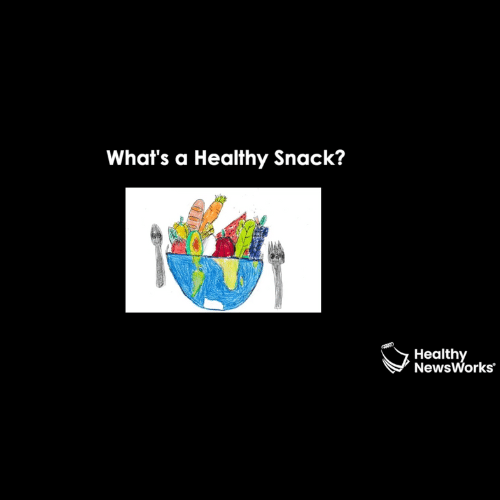 What's a Healthy Snack?

Healthy NewsWorks®